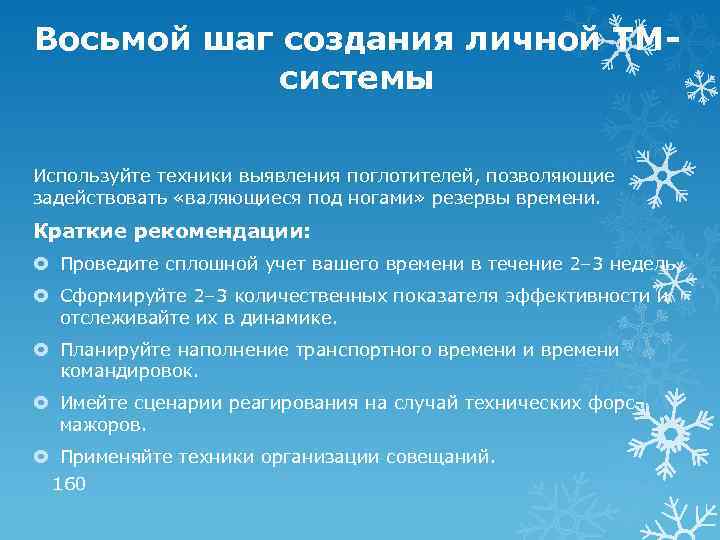 Восьмой шаг создания личной ТМ-системы

Используйте техники выявления поглотителей, позволяющие задействовать «валяющиеся под ногами» резервы времени.

Краткие рекомендации:

Проведите сплошной учет вашего времени в течение 2–3 недель.

Сформируйте 2–3 количественных показателя эффективности и отслеживайте их в динамике.

Планируйте наполнение транспортного времени и времени командировок.

Имейте сценарии реагирования на случай технических форс-мажоров.

Применяйте техники организации совещаний.

160